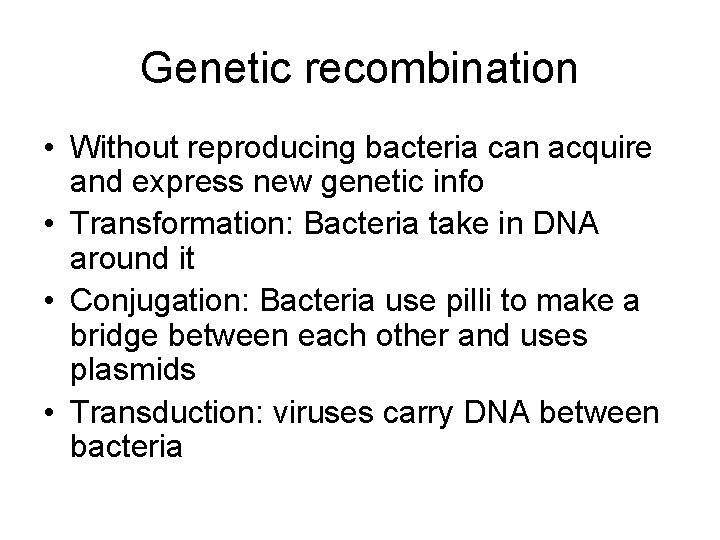 Genetic recombination

• Without reproducing bacteria can acquire and express new genetic info
• Transformation: Bacteria take in DNA around it
• Conjugation: Bacteria use pilli to make a bridge between each other and uses plasmids
• Transduction: viruses carry DNA between bacteria